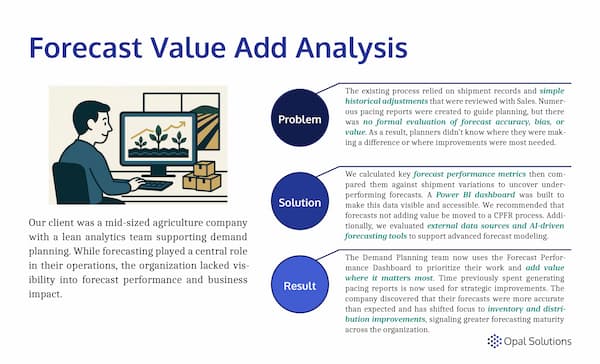 Forecast Value Add Analysis

Our client was a mid-sized agriculture company with a lean analytics team supporting demand planning. While forecasting played a central role in their operations, the organization lacked visibility into forecast performance and business impact.

Problem

The existing process relied on shipment records and simple historical adjustments that were reviewed with Sales. Numerous pacing reports were created to guide planning, but there was no formal evaluation of forecast accuracy, bias, or value. As a result, planners didn't know where they were making a difference or where improvements were most needed.

Solution

We calculated key forecast performance metrics then compared them against shipment variations to uncover underperforming forecasts. A Power BI dashboard was built to make this data visible and accessible. We recommended that forecasts not adding value be moved to a CPFR process. Additionally, we evaluated external data sources and AI-driven forecasting tools to support advanced forecast modeling.

Result

The Demand Planning team now uses the Forecast Performance Dashboard to prioritize their work and add value where it matters most. Time previously spent generating pacing reports is now used for strategic improvements. The company discovered that their forecasts were more accurate than expected and has shifted focus to inventory and distribution improvements, signaling greater forecasting maturity across the organization.

Opal Solutions